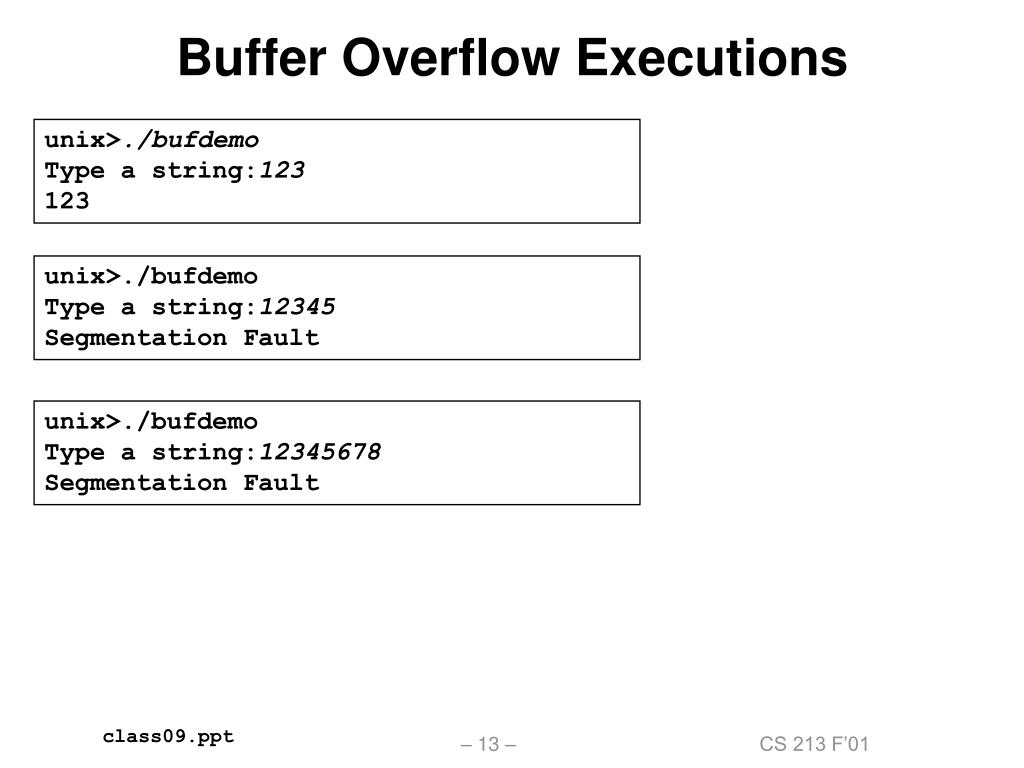 Buffer Overflow Executions

unix>./bufdemo
Type a string:123
123

unix>./bufdemo
Type a string:12345
Segmentation Fault

unix>./bufdemo
Type a string:12345678
Segmentation Fault

class09.ppt

– 13 –

CS 213 F'01